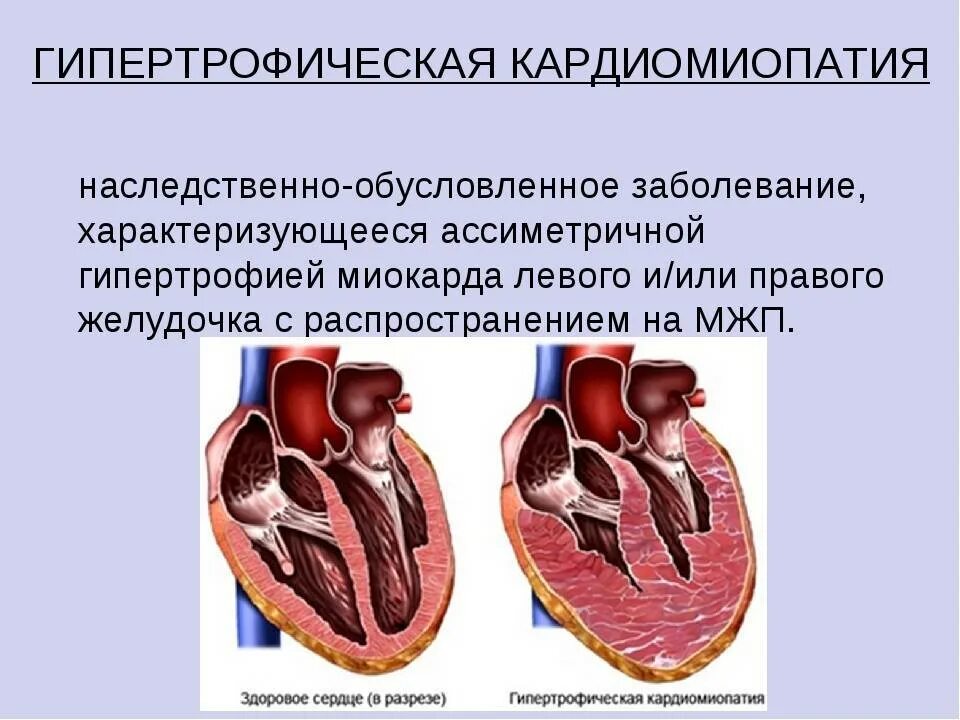 ГИПЕРТРОФИЧЕСКАЯ КАРДИОМИОПАТИЯ

наследственно-обусловленное заболевание, характеризующееся ассиметричной гипертрофией миокарда левого и/или правого желудочка с распространением на МЖП.

Здоровое сердце (в разрезе)

Гипертрофическая кардиомиопатия